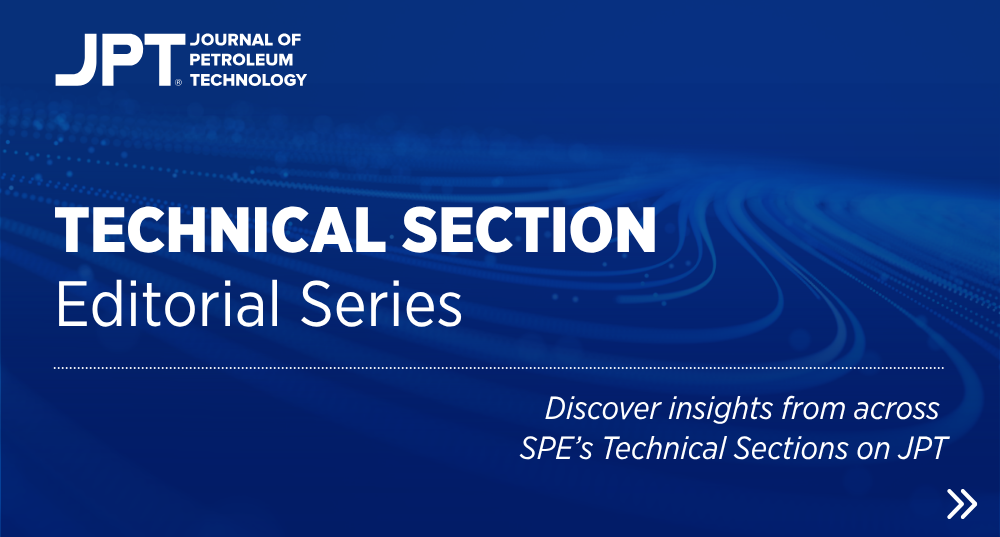 JPT® JOURNAL OF PETROLEUM TECHNOLOGY

TECHNICAL SECTION
Editorial Series

Discover insights from across SPE's Technical Sections on JPT

»